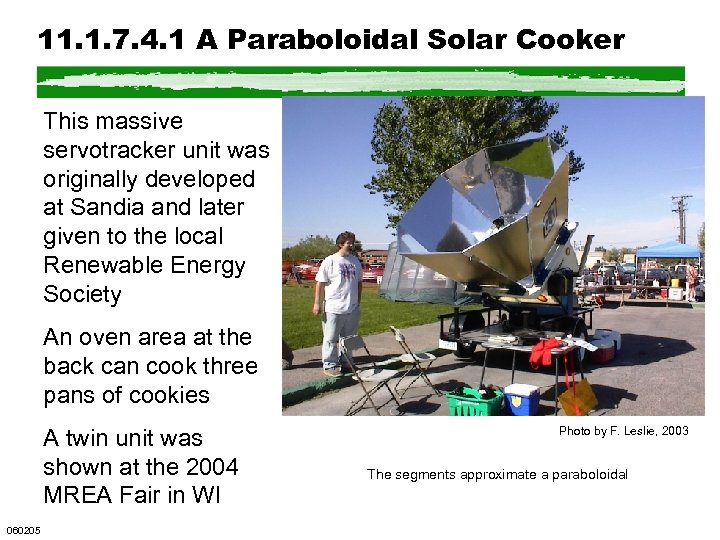 11.1.7.4.1 A Paraboloidal Solar Cooker

This massive servotracker unit was originally developed at Sandia and later given to the local Renewable Energy Society

An oven area at the back can cook three pans of cookies

A twin unit was shown at the 2004 MREA Fair in WI

Photo by F. Leslie, 2003

The segments approximate a paraboloidal

060205